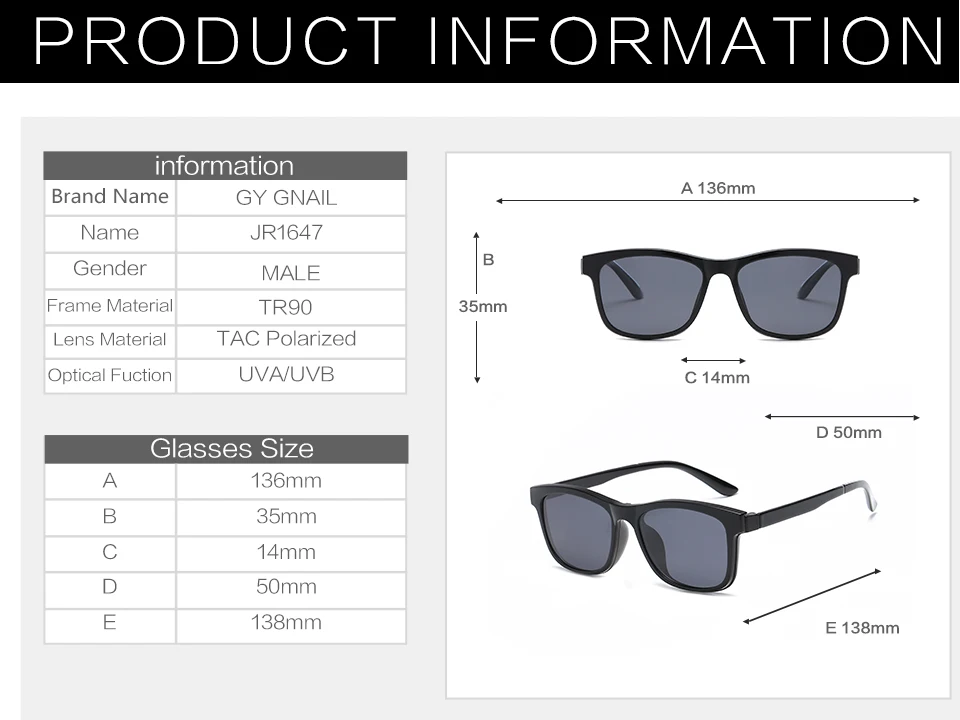 PRODUCT INFORMATION

| information | |
|---|---|
| Brand Name | GY GNAIL |
| Name | JR1647 |
| Gender | MALE |
| Frame Material | TR90 |
| Lens Material | TAC Polarized |
| Optical Fuction | UVA/UVB |

| Glasses Size | |
|---|---|
| A | 136mm |
| B | 35mm |
| C | 14mm |
| D | 50mm |
| E | 138mm |

A 136mm

B

35mm

C 14mm

D 50mm

E 138mm